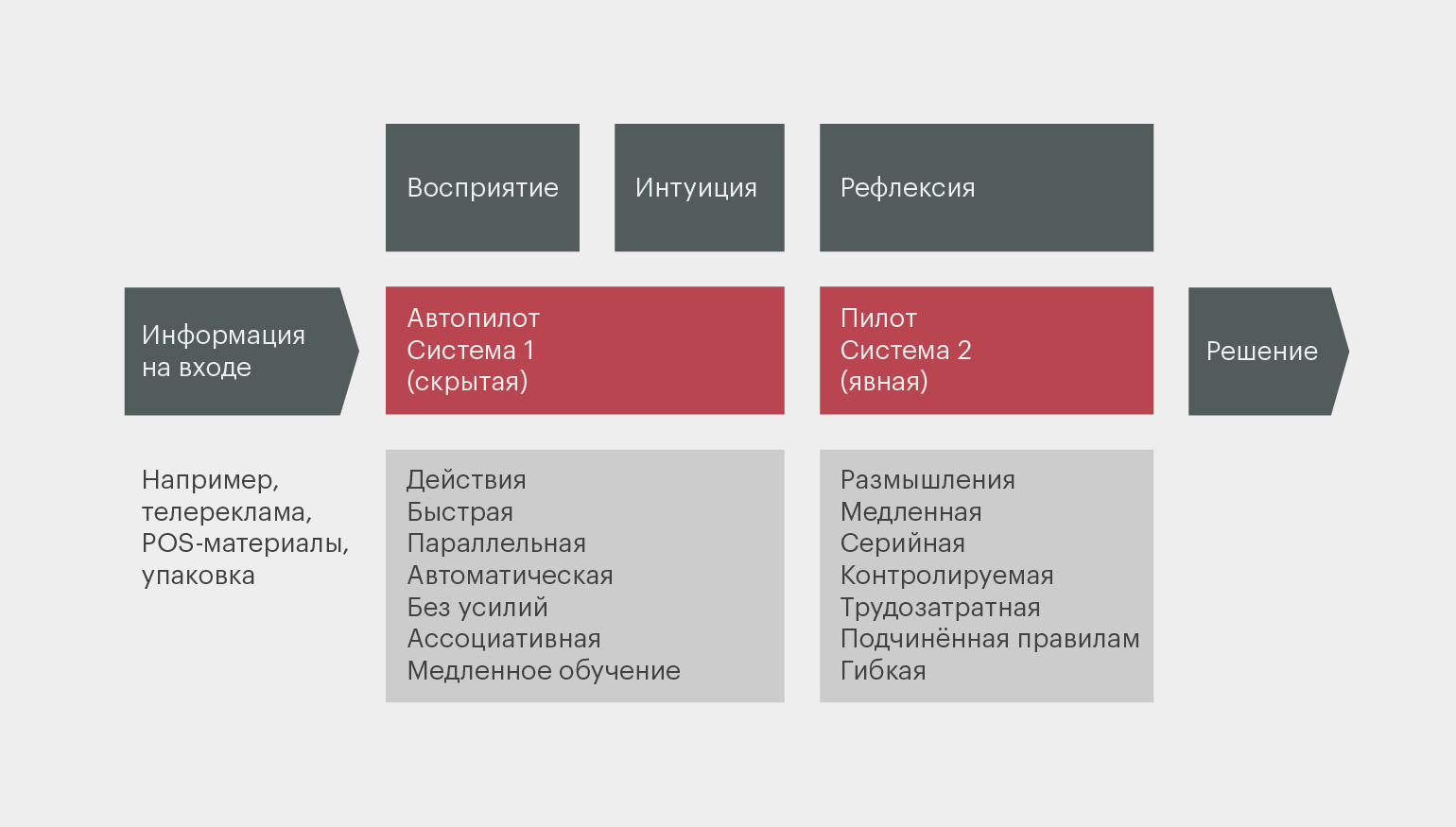 Восприятие

Интуиция

Рефлексия

Информация на входе

Автопилот
Система 1
(скрытая)

Пилот
Система 2
(явная)

Решение

Например, телереклама, POS-материалы, упаковка

Действия
Быстрая
Параллельная
Автоматическая
Без усилий
Ассоциативная
Медленное обучение

Размышления
Медленная
Серийная
Контролируемая
Трудозатратная
Подчинённая правилам
Гибкая